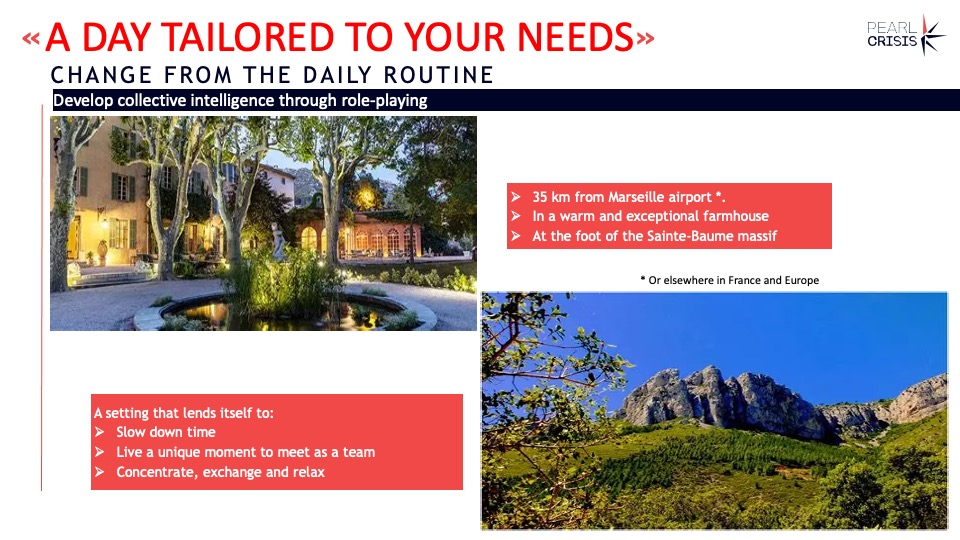 «A DAY TAILORED TO YOUR NEEDS»

PEARL CRISIS

CHANGE FROM THE DAILY ROUTINE

Develop collective intelligence through role-playing

➢ 35 km from Marseille airport *.
➢ In a warm and exceptional farmhouse
➢ At the foot of the Sainte-Baume massif

* Or elsewhere in France and Europe

A setting that lends itself to:
➢ Slow down time
➢ Live a unique moment to meet as a team
➢ Concentrate, exchange and relax